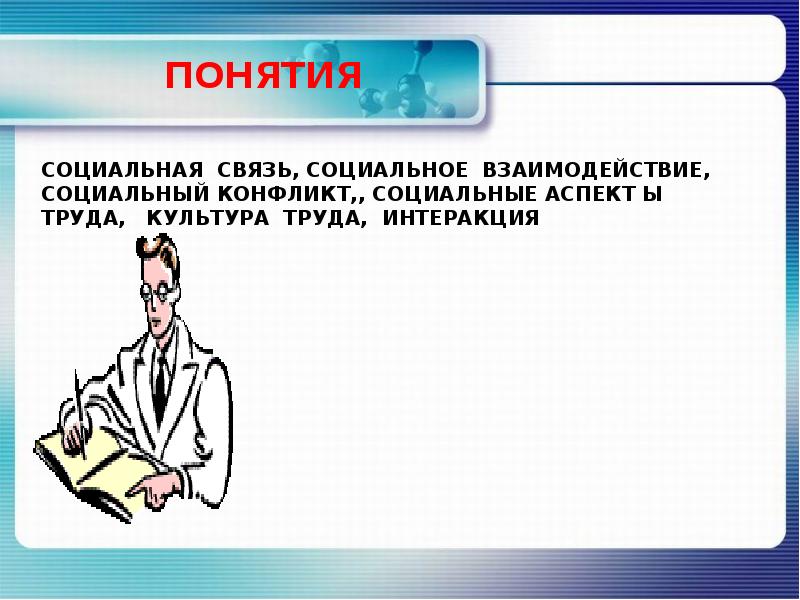 ПОНЯТИЯ

СОЦИАЛЬНАЯ СВЯЗЬ, СОЦИАЛЬНОЕ ВЗАИМОДЕЙСТВИЕ, СОЦИАЛЬНЫЙ КОНФЛИКТ,, СОЦИАЛЬНЫЕ АСПЕКТ Ы ТРУДА, КУЛЬТУРА ТРУДА, ИНТЕРАКЦИЯ